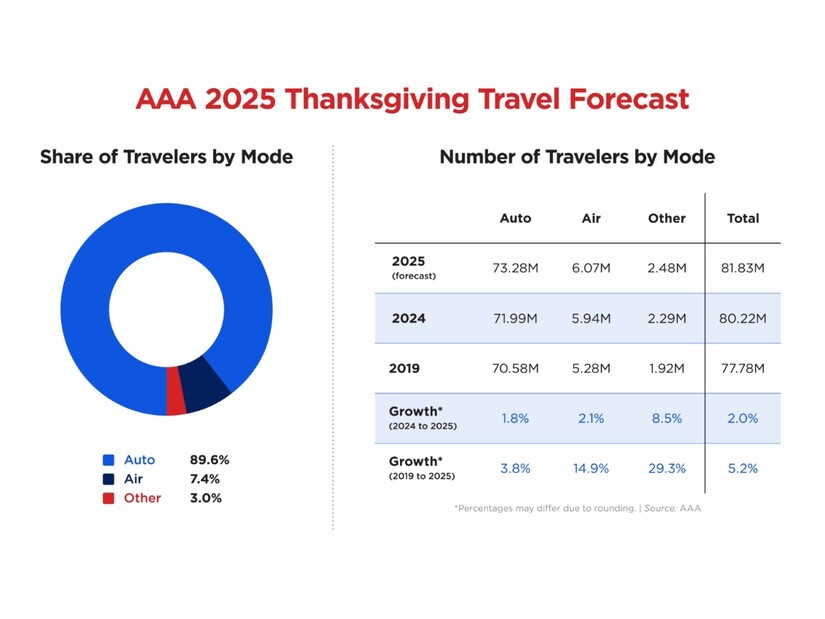 AAA 2025 Thanksgiving Travel Forecast

Share of Travelers by Mode

Auto 89.6%
Air 7.4%
Other 3.0%

Number of Travelers by Mode

| | Auto | Air | Other | Total |
|---|---|---|---|---|
| 2025 (forecast) | 73.28M | 6.07M | 2.48M | 81.83M |
| 2024 | 71.99M | 5.94M | 2.29M | 80.22M |
| 2019 | 70.58M | 5.28M | 1.92M | 77.78M |
| Growth* (2024 to 2025) | 1.8% | 2.1% | 8.5% | 2.0% |
| Growth* (2019 to 2025) | 3.8% | 14.9% | 29.3% | 5.2% |

*Percentages may differ due to rounding. | Source: AAA